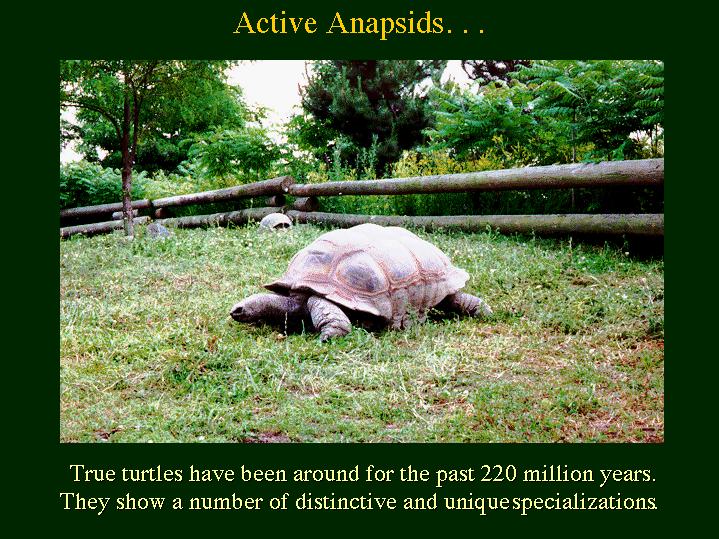 Active Anapsids. . .

True turtles have been around for the past 220 million years. They show a number of distinctive and unique specializations.